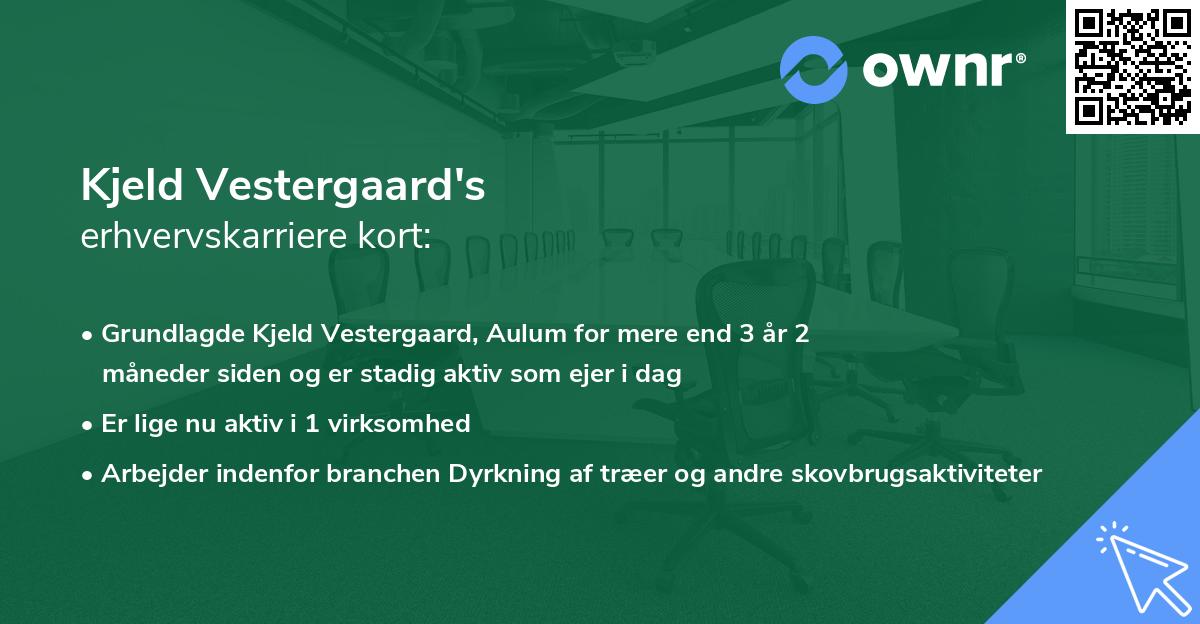 ownr®

Kjeld Vestergaard's
erhvervskarriere kort:

• Grundlagde Kjeld Vestergaard, Aulum for mere end 3 år 2 måneder siden og er stadig aktiv som ejer i dag
• Er lige nu aktiv i 1 virksomhed
• Arbejder indenfor branchen Dyrkning af træer og andre skovbrugsaktiviteter